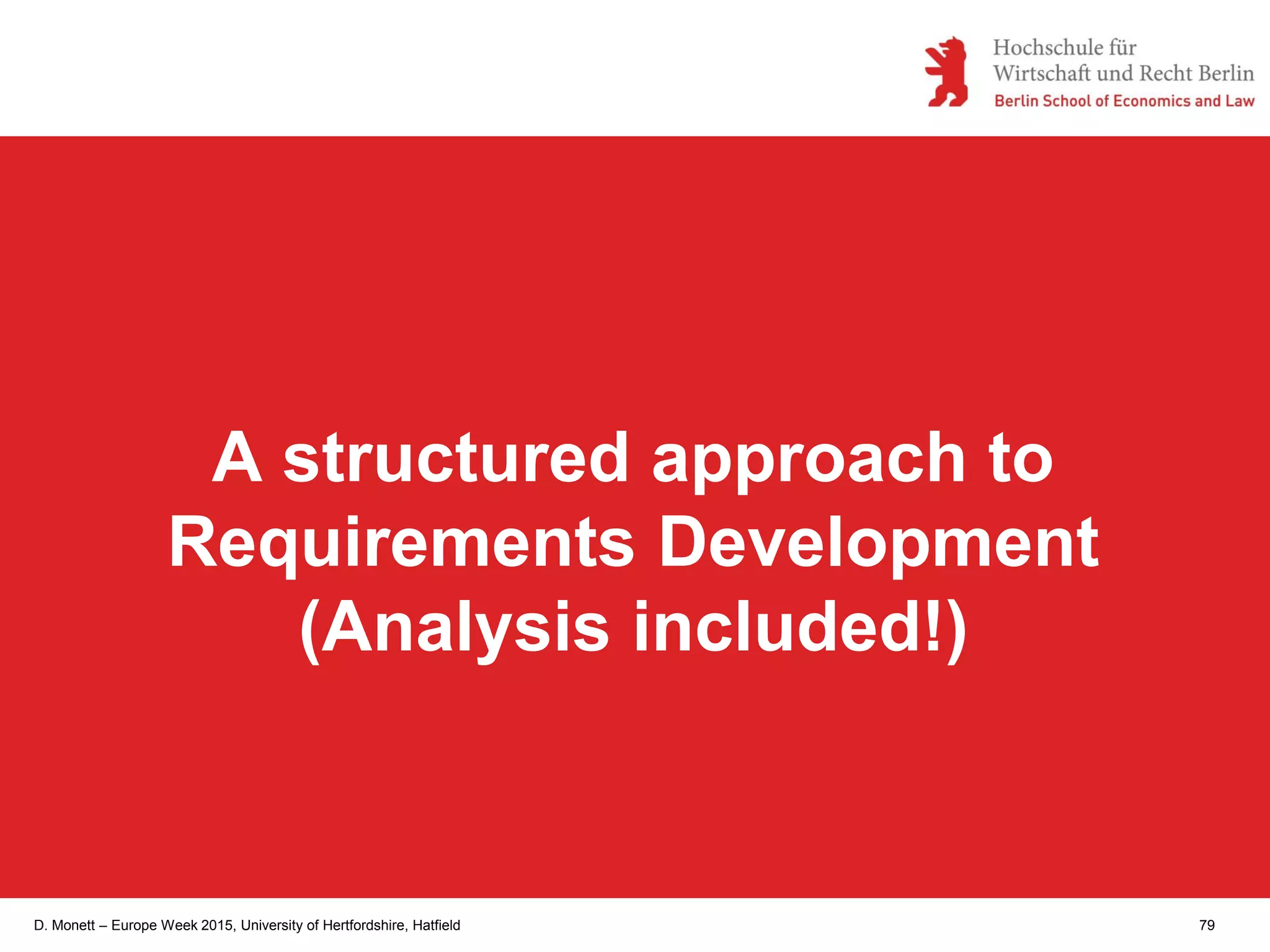 Hochschule für
Wirtschaft und Recht Berlin
Berlin School of Economics and Law

A structured approach to Requirements Development (Analysis included!)

D. Monett – Europe Week 2015, University of Hertfordshire, Hatfield

79